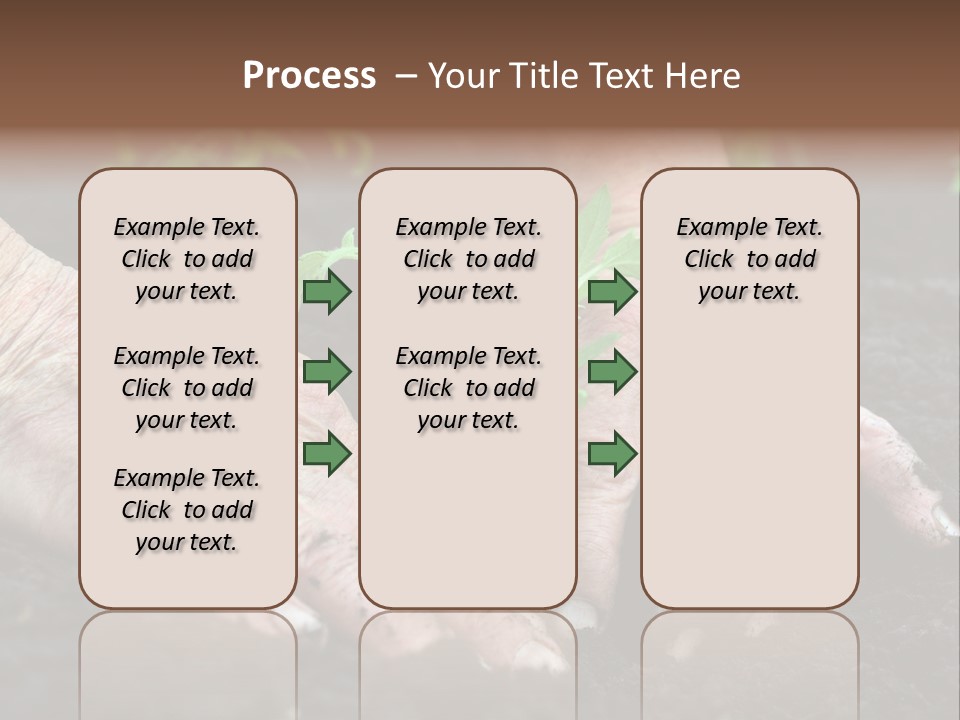 Process – Your Title Text Here

Example Text. Click to add your text.

Example Text. Click to add your text.

Example Text. Click to add your text.

Example Text. Click to add your text.

Example Text. Click to add your text.

Example Text. Click to add your text.